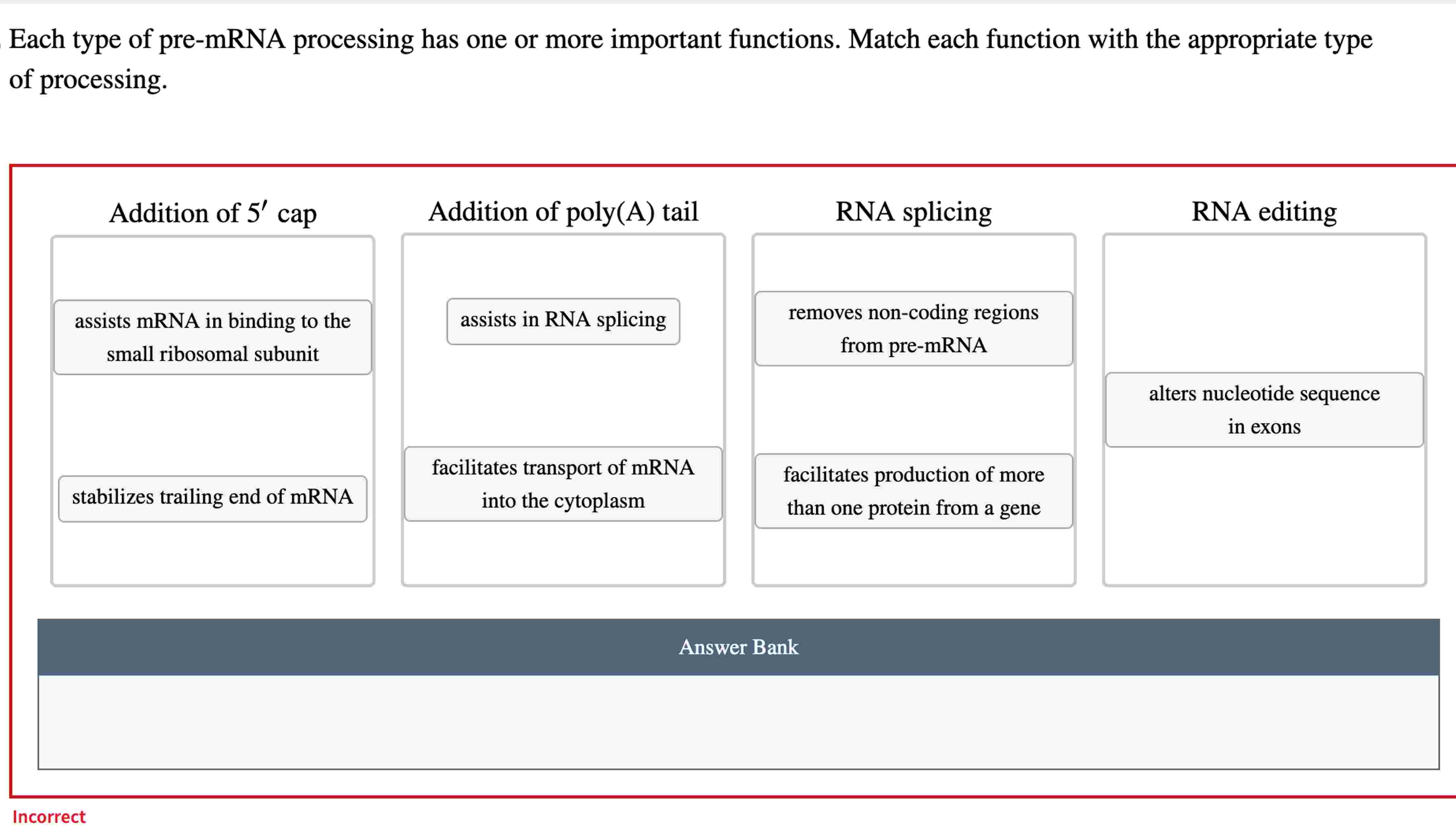 Each type of pre-mRNA processing has one or more important functions. Match each function with the appropriate type of processing.

Addition of $5'$ cap

assists mRNA in binding to the small ribosomal subunit

stabilizes trailing end of mRNA

Addition of poly(A) tail

assists in RNA splicing

facilitates transport of mRNA into the cytoplasm

RNA splicing

removes non-coding regions from pre-mRNA

facilitates production of more than one protein from a gene

RNA editing

alters nucleotide sequence in exons

Answer Bank

Incorrect